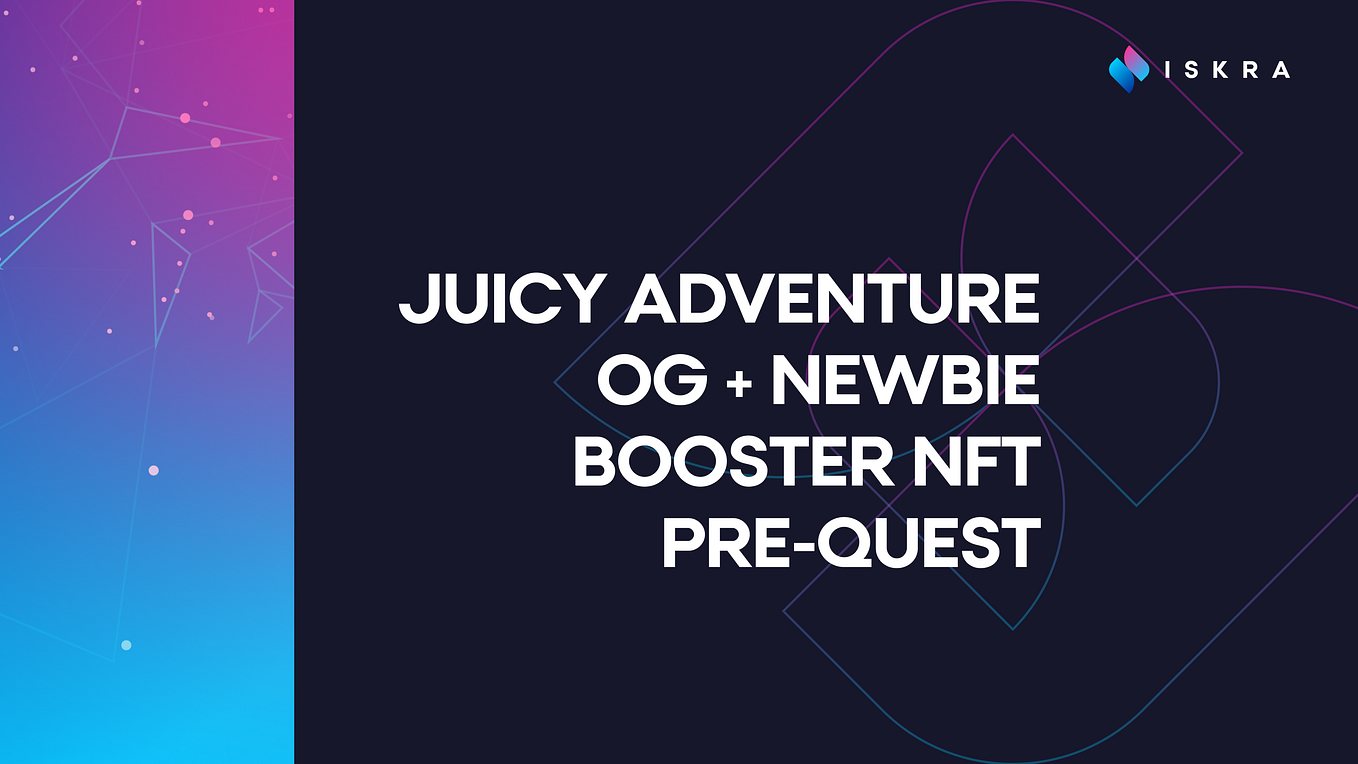 ISKRA

JUICY ADVENTURE
OG + NEWBIE
BOOSTER NFT
PRE-QUEST